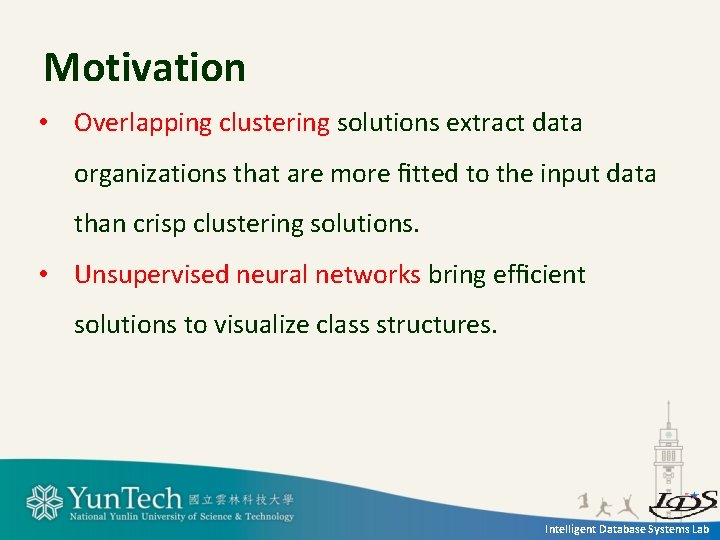 Motivation

• Overlapping clustering solutions extract data organizations that are more fitted to the input data than crisp clustering solutions.

• Unsupervised neural networks bring efficient solutions to visualize class structures.

YunTech 國立雲林科技大學
National Yunlin University of Science & Technology

IDS

Intelligent Database Systems Lab